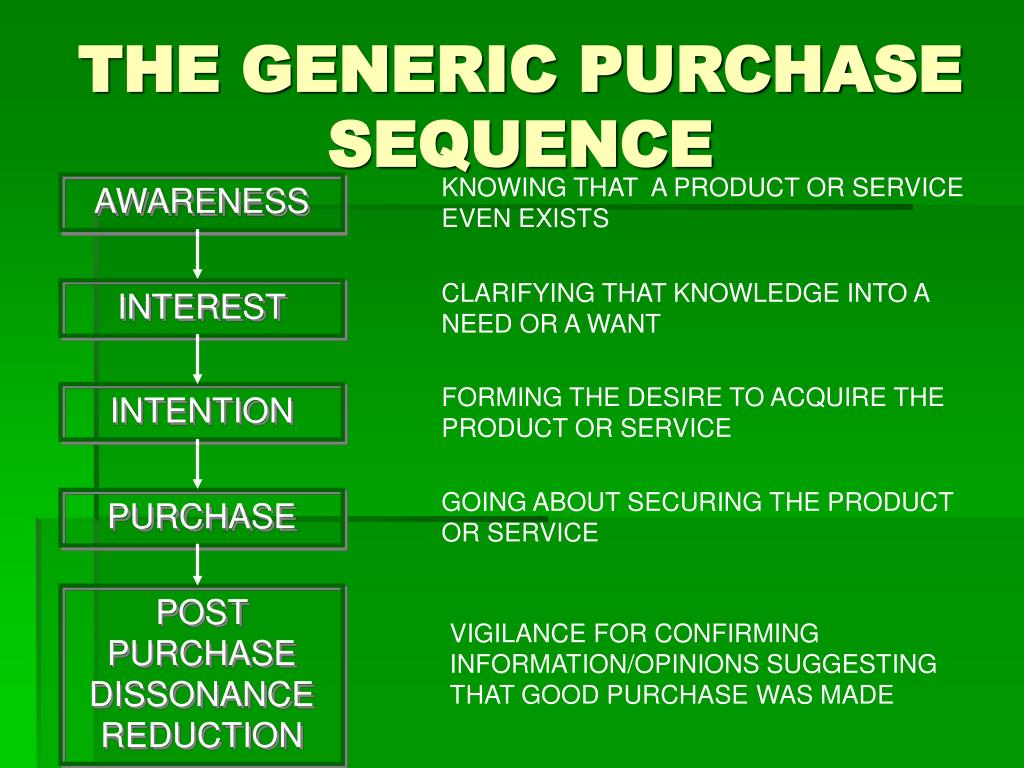 THE GENERIC PURCHASE SEQUENCE

AWARENESS

KNOWING THAT A PRODUCT OR SERVICE EVEN EXISTS

INTEREST

CLARIFYING THAT KNOWLEDGE INTO A NEED OR A WANT

INTENTION

FORMING THE DESIRE TO ACQUIRE THE PRODUCT OR SERVICE

PURCHASE

GOING ABOUT SECURING THE PRODUCT OR SERVICE

POST PURCHASE DISSONANCE REDUCTION

VIGILANCE FOR CONFIRMING INFORMATION/OPINIONS SUGGESTING THAT GOOD PURCHASE WAS MADE